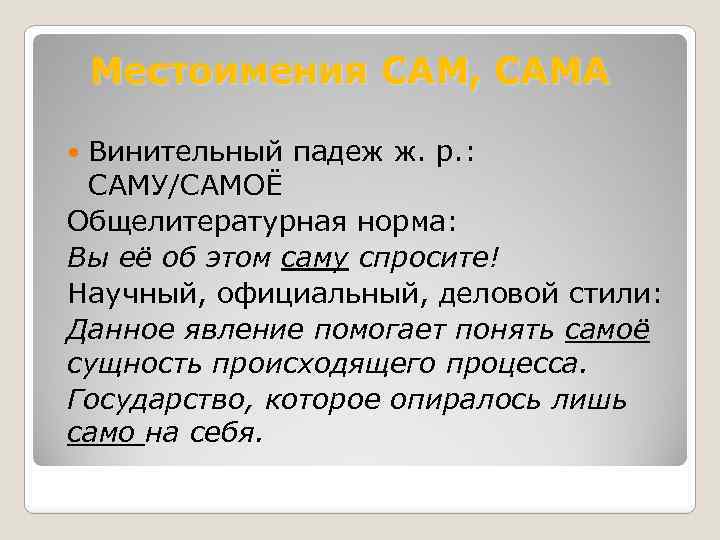 Местоимения САМ, САМА

Винительный падеж ж. р.: САМУ/САМОЁ

Общелитературная норма:

Вы её об этом саму спросите!

Научный, официальный, деловой стили:

Данное явление помогает понять самоё сущность происходящего процесса.

Государство, которое опиралось лишь само на себя.